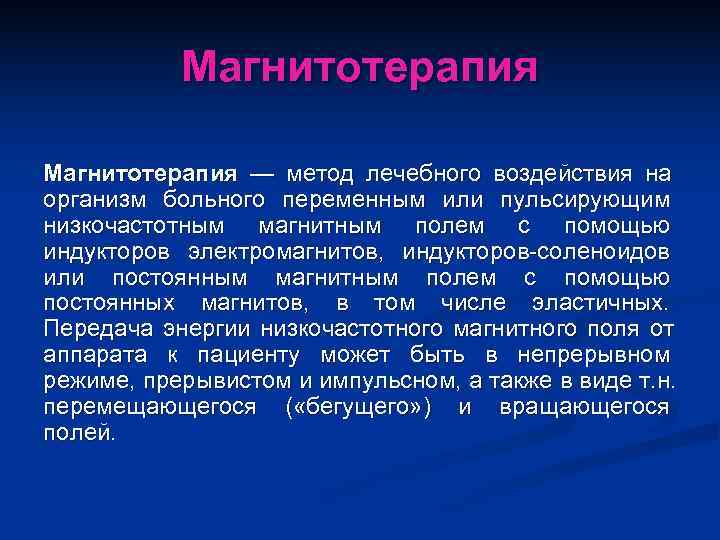 Магнитотерапия

Магнитотерапия — метод лечебного воздействия на организм больного переменным или пульсирующим низкочастотным магнитным полем с помощью индукторов электромагнитов, индукторов-соленоидов или постоянным магнитным полем с помощью постоянных магнитов, в том числе эластичных. Передача энергии низкочастотного магнитного поля от аппарата к пациенту может быть в непрерывном режиме, прерывистом и импульсном, а также в виде т.н. перемещающегося («бегущего») и вращающегося полей.